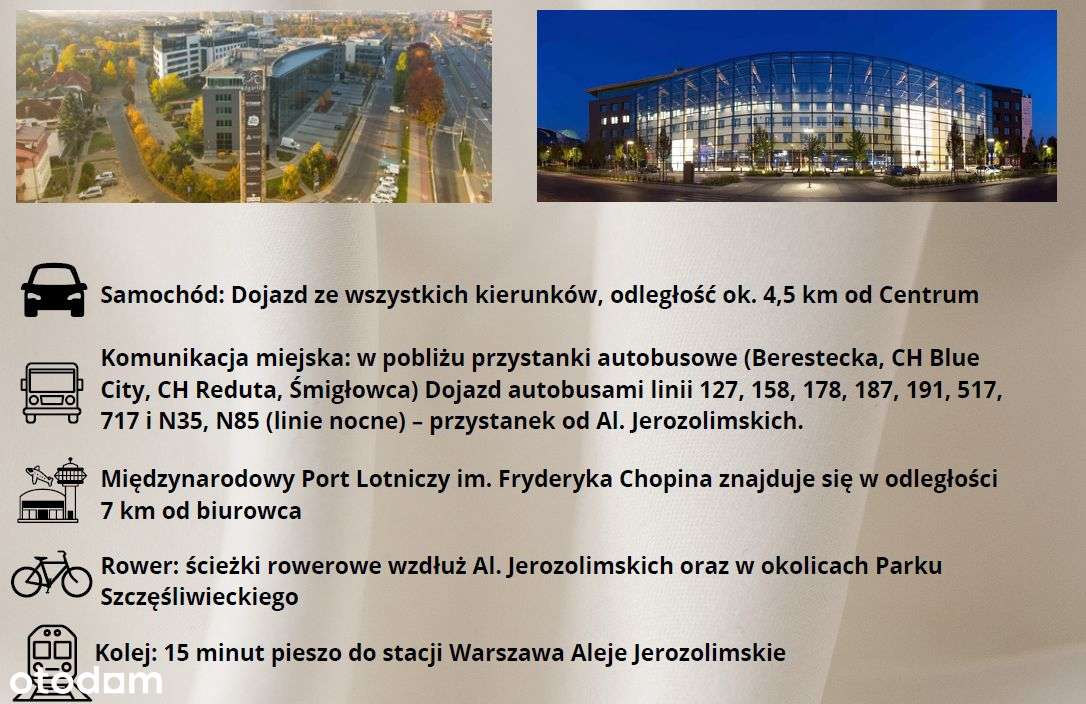 Samochód: Dojazd ze wszystkich kierunków, odległość ok. 4,5 km od Centrum

Komunikacja miejska: w pobliżu przystanki autobusowe (Berestecka, CH Blue City, CH Reduta, Śmigłowca) Dojazd autobusami linii 127, 158, 178, 187, 191, 517, 717 i N35, N85 (linie nocne) – przystanek od Al. Jerozolimskich.

Międzynarodowy Port Lotniczy im. Fryderyka Chopina znajduje się w odległości 7 km od biurowca

Rower: ścieżki rowerowe wzdłuż Al. Jerozolimskich oraz w okolicach Parku Szczęśliwieckiego

Kolej: 15 minut pieszo do stacji Warszawa Aleje Jerozolimskie

otodom